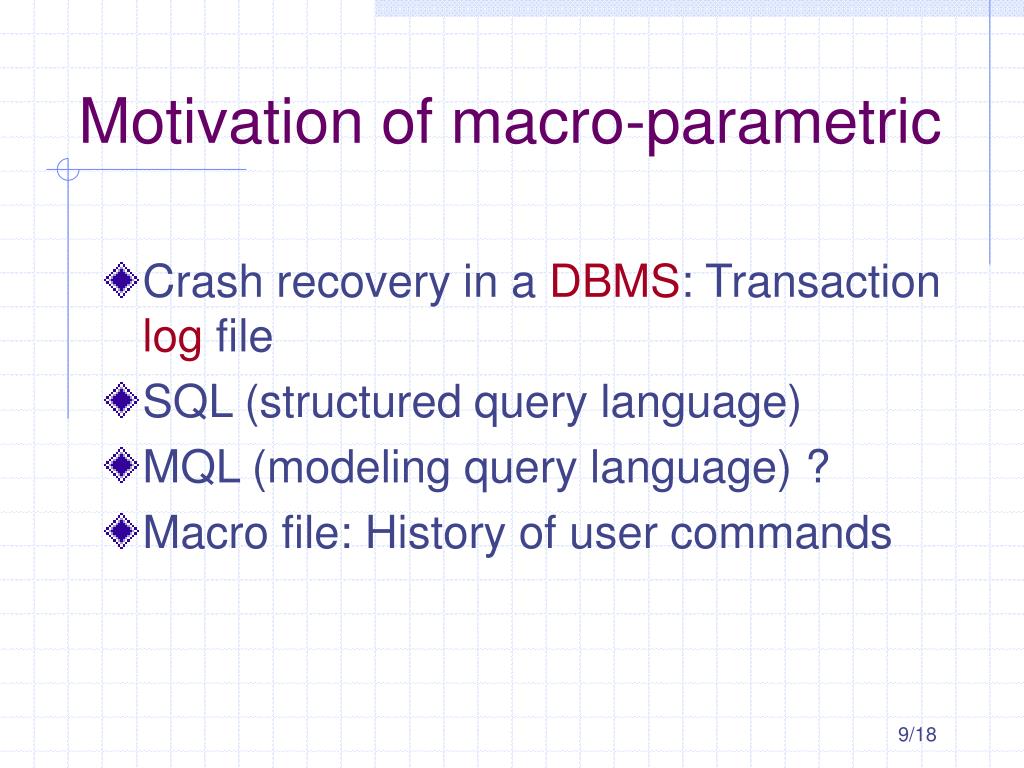 Motivation of macro-parametric

Crash recovery in a DBMS: Transaction log file

SQL (structured query language)

MQL (modeling query language) ?

Macro file: History of user commands

9/18